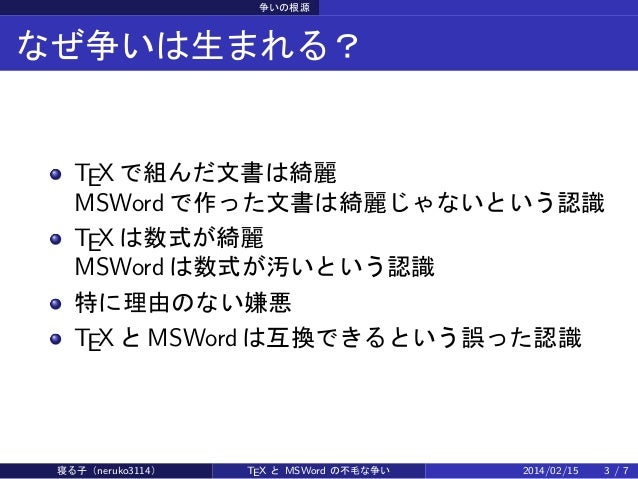 争いの根源

なぜ争いは生まれる？

- TEX で組んだ文書は綺麗
MSWord で作った文書は綺麗じゃないという認識
- TEX は数式が綺麗
MSWord は数式が汚いという認識
- 特に理由のない嫌悪
- TEX と MSWord は互換できるという誤った認識

寝る子（neruko3114） TEX と MSWord の不毛な争い 2014/02/15 3 / 7